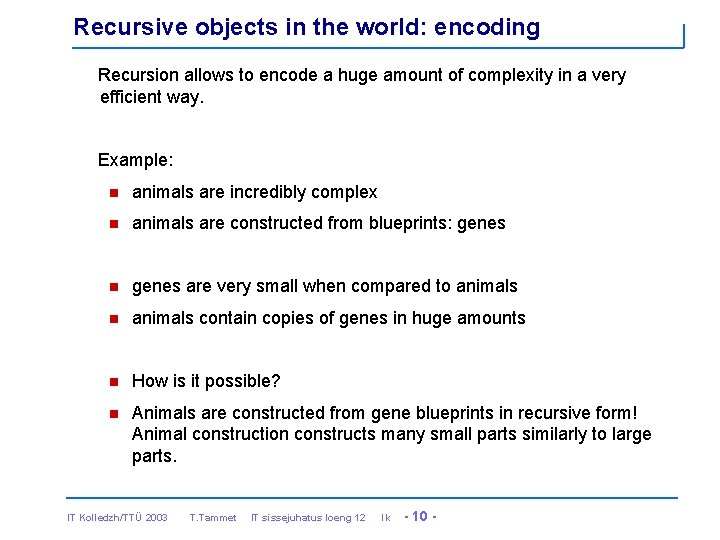 Recursive objects in the world: encoding

Recursion allows to encode a huge amount of complexity in a very efficient way.

Example:

- animals are incredibly complex
- animals are constructed from blueprints: genes

- genes are very small when compared to animals
- animals contain copies of genes in huge amounts

- How is it possible?
- Animals are constructed from gene blueprints in recursive form! Animal construction constructs many small parts similarly to large parts.

IT Kolledzh/TTÜ 2003 T.Tammet IT sissejuhatus loeng 12 lk - 10 -